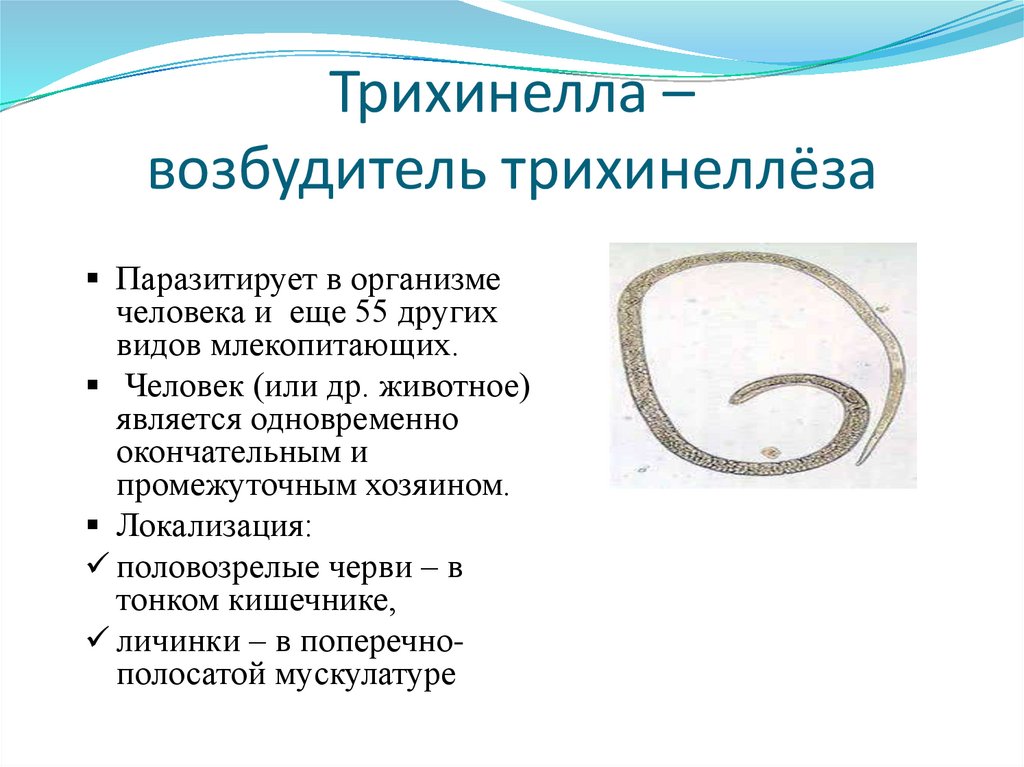 Трихинелла –
возбудитель трихинеллёза

▪ Паразитирует в организме человека и еще 55 других видов млекопитающих.

▪ Человек (или др. животное) является одновременно окончательным и промежуточным хозяином.

▪ Локализация:

✓ половозрелые черви – в тонком кишечнике,

✓ личинки – в поперечно-полосатой мускулатуре